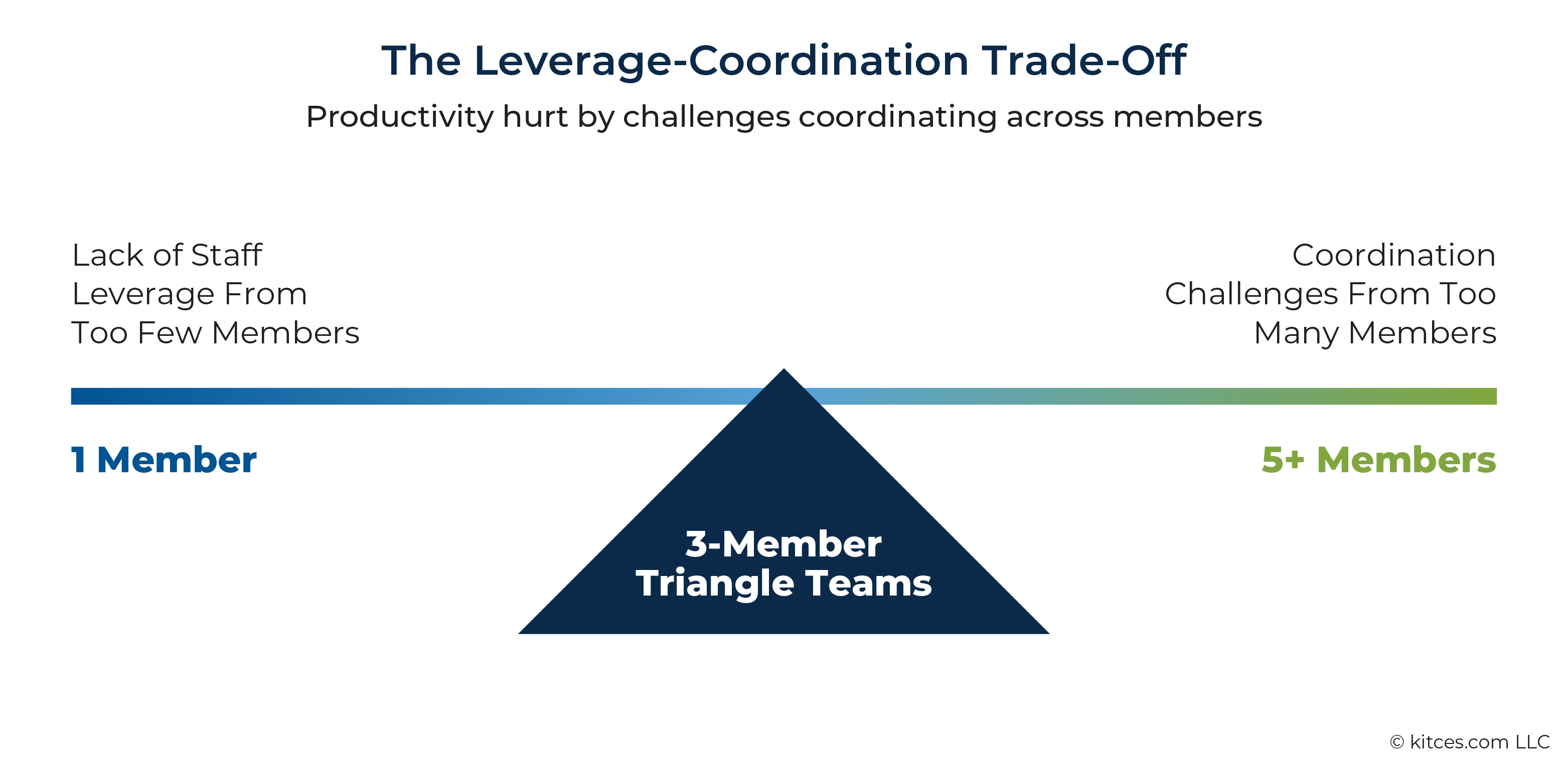 The Leverage-Coordination Trade-Off

Productivity hurt by challenges coordinating across members

Lack of Staff Leverage From Too Few Members

Coordination Challenges From Too Many Members

1 Member

5+ Members

3-Member Triangle Teams

© kitces.com LLC